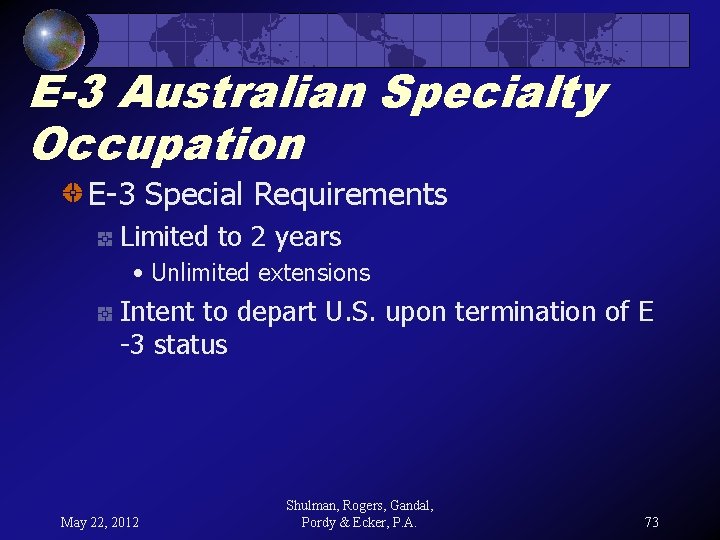 E-3 Australian Specialty Occupation

E-3 Special Requirements

Limited to 2 years

• Unlimited extensions

Intent to depart U.S. upon termination of E -3 status

May 22, 2012

Shulman, Rogers, Gandal, Pordy & Ecker, P.A.

73